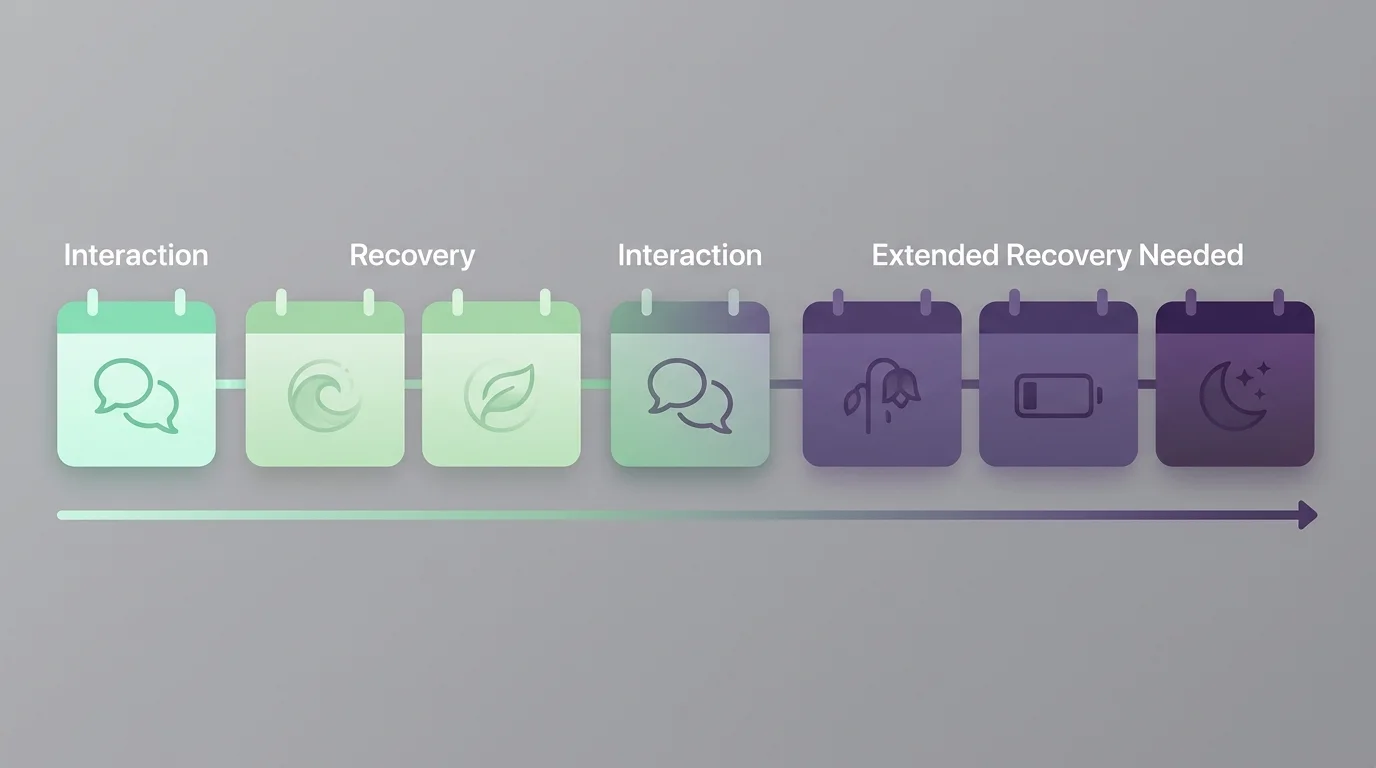 Interaction Recovery Interaction Extended Recovery Needed